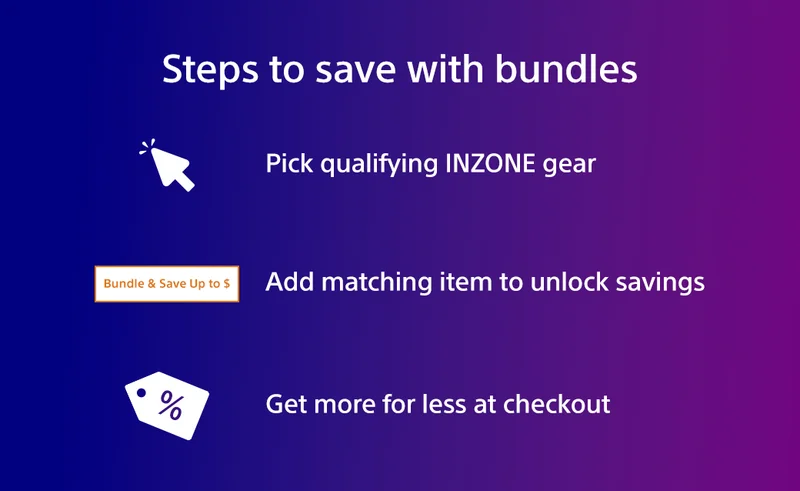 Steps to save with bundles

Pick qualifying INZONE gear

Bundle & Save Up to $

Add matching item to unlock savings

%

Get more for less at checkout